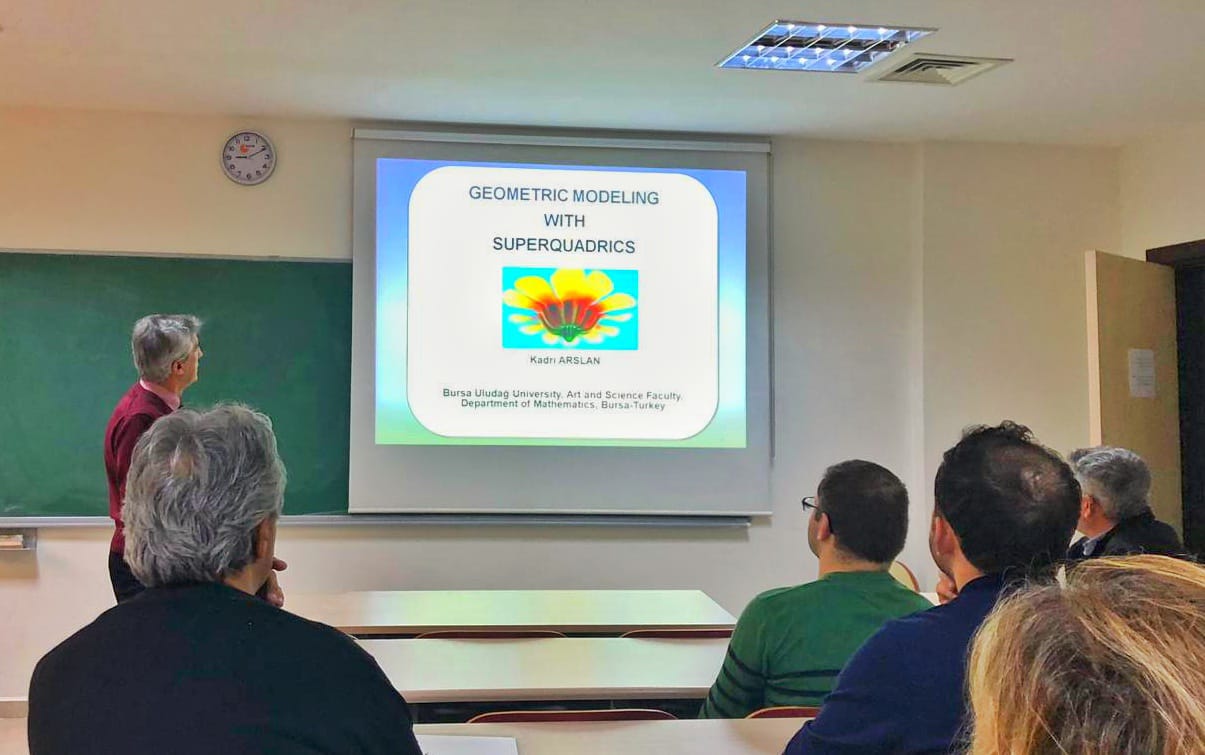 GEOMETRIC MODELING
WITH
SUPERQUADRICS

Kadri ARSLAN

Bursa Uludag University, Art and Science Faculty,
Department of Mathematics, Bursa-Turkey